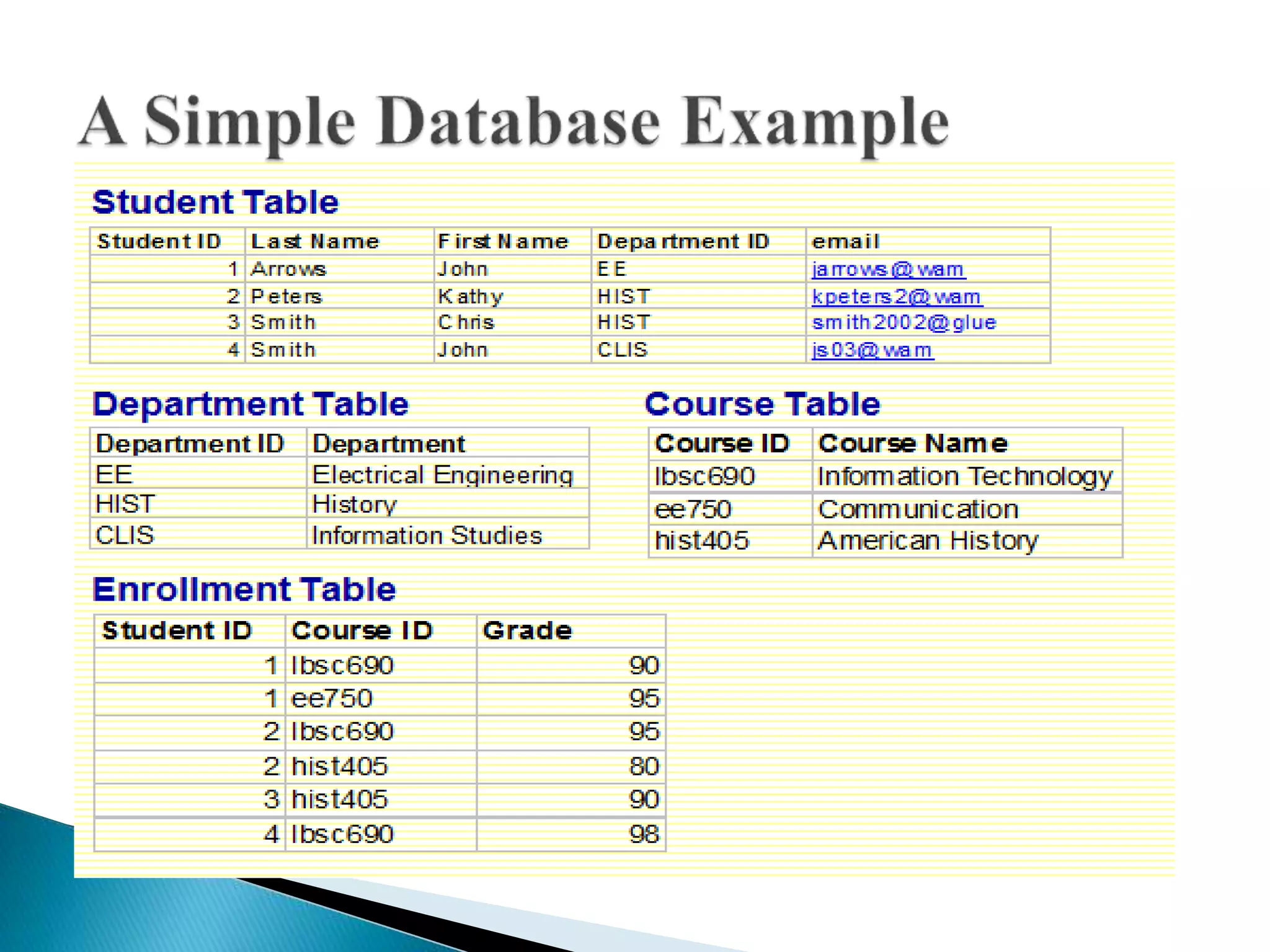 A Simple Database Example

Student Table

| Student ID | Last Name | First Name | Department ID | email |
|---|---|---|---|---|
| 1 | Arrows | John | EE | jarrows@wam |
| 2 | Peters | Kathy | HIST | kpeters2@wam |
| 3 | Smith | Chris | HIST | smith2002@glue |
| 4 | Smith | John | CLIS | js03@wam |

Department Table

| Department ID | Department |
|---|---|
| EE | Electrical Engineering |
| HIST | History |
| CLIS | Information Studies |

Course Table

| Course ID | Course Name |
|---|---|
| lbsc690 | Information Technology |
| ee750 | Communication |
| hist405 | American History |

Enrollment Table

| Student ID | Course ID | Grade |
|---|---|---|
| 1 | lbsc690 | 90 |
| 1 | ee750 | 95 |
| 2 | lbsc690 | 95 |
| 2 | hist405 | 80 |
| 3 | hist405 | 90 |
| 4 | lbsc690 | 98 |